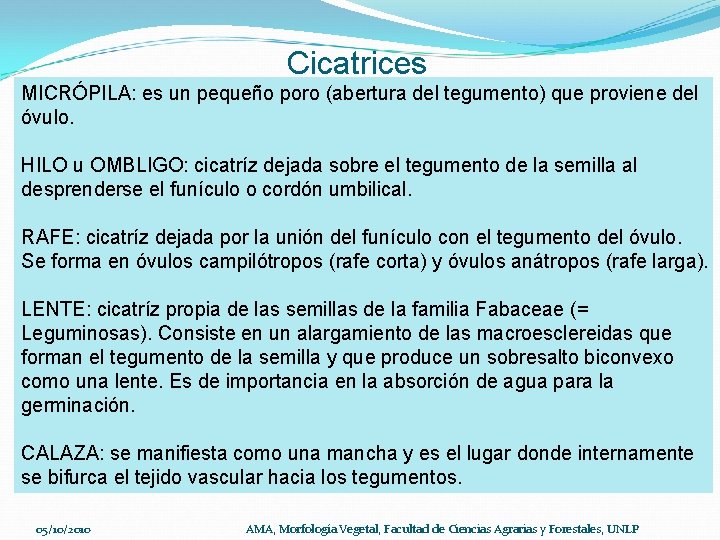 Cicatrices

MICRÓPILA: es un pequeño poro (abertura del tegumento) que proviene del óvulo.

HILO u OMBLIGO: cicatríz dejada sobre el tegumento de la semilla al desprenderse el funículo o cordón umbilical.

RAFE: cicatríz dejada por la unión del funículo con el tegumento del óvulo. Se forma en óvulos campilótropos (rafe corta) y óvulos anátropos (rafe larga).

LENTE: cicatríz propia de las semillas de la familia Fabaceae (= Leguminosas). Consiste en un alargamiento de las macroesclereidas que forman el tegumento de la semilla y que produce un sobresalto biconvexo como una lente. Es de importancia en la absorción de agua para la germinación.

CALAZA: se manifiesta como una mancha y es el lugar donde internamente se bifurca el tejido vascular hacia los tegumentos.

05/10/2010

AMA, Morfología Vegetal, Facultad de Ciencias Agrarias y Forestales, UNLP